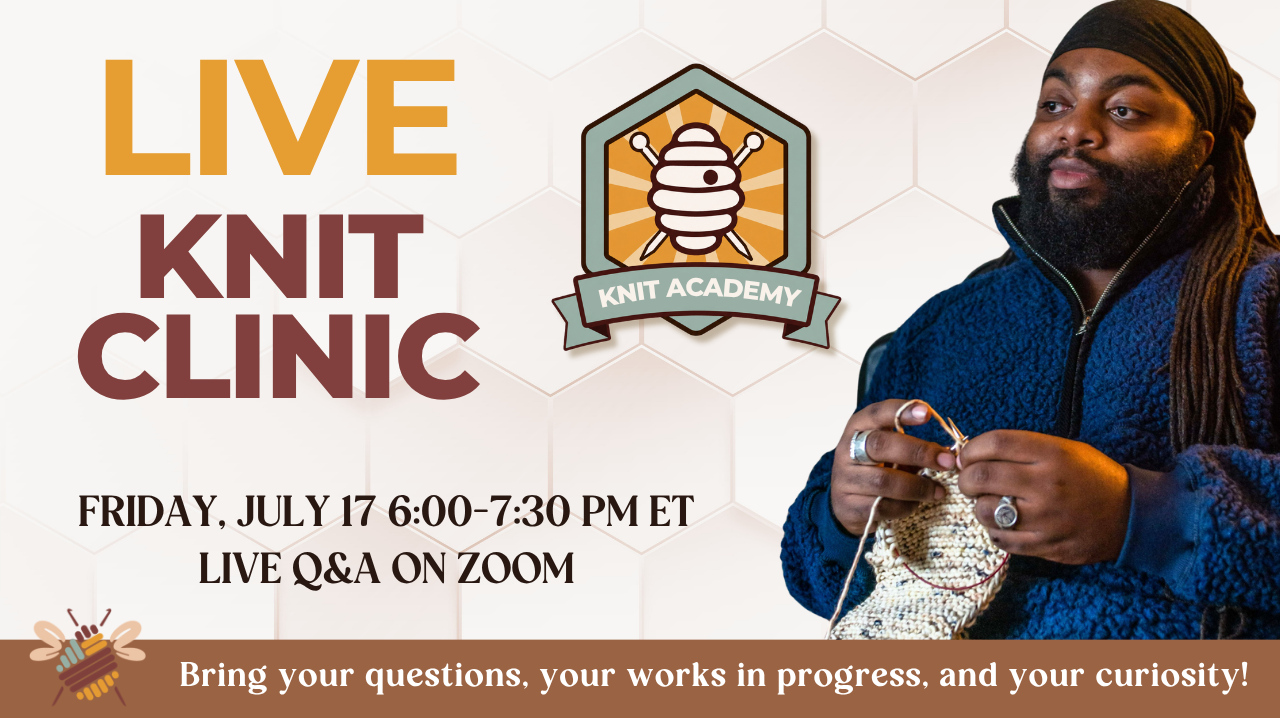 LIVE
KNIT
CLINIC

KNIT ACADEMY

FRIDAY, JULY 17 6:00-7:30 PM ET
LIVE Q&A ON ZOOM

Bring your questions, your works in progress, and your curiosity!